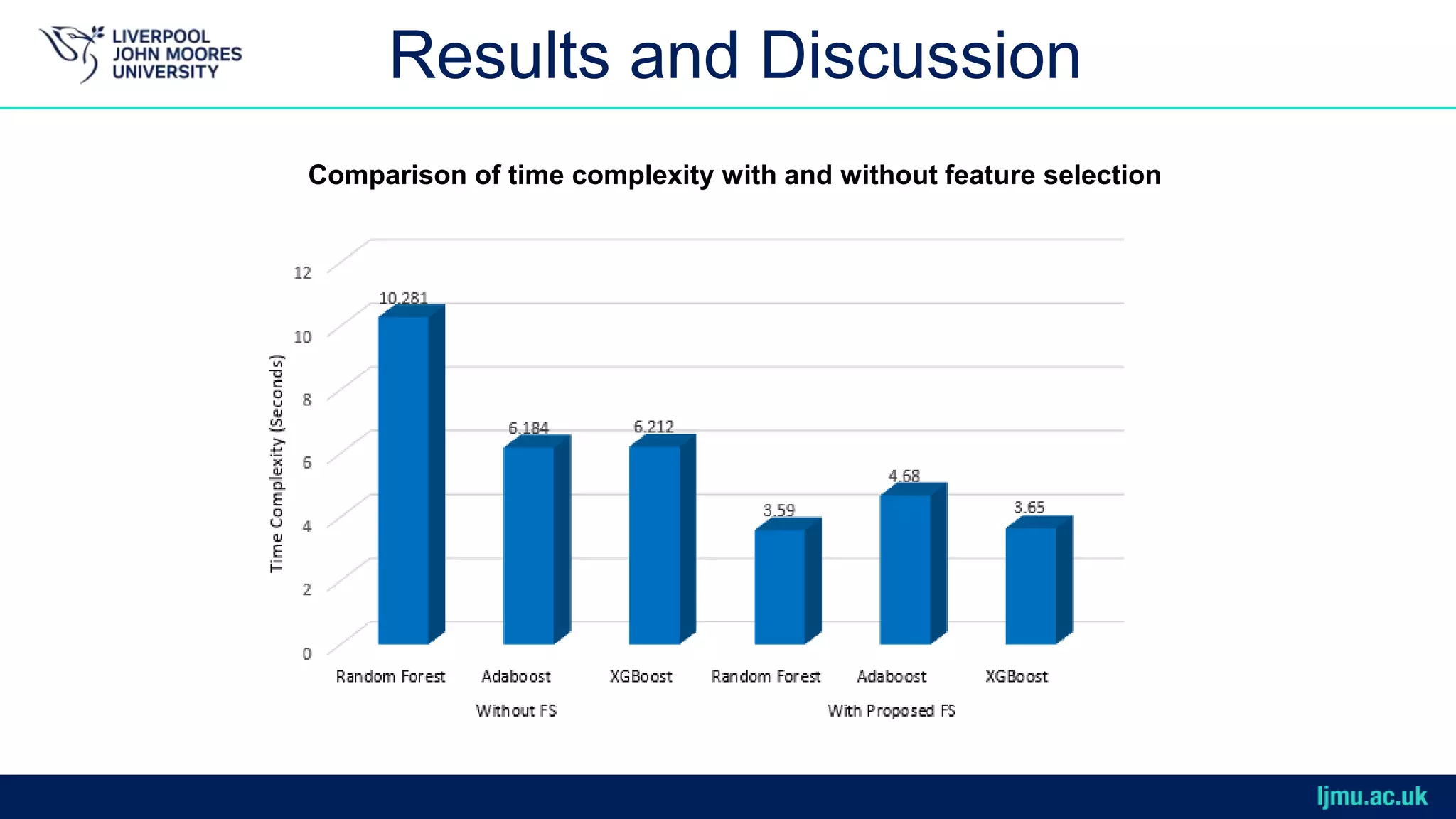 LIVERPOOL JOHN MOORES UNIVERSITY

Results and Discussion

Comparison of time complexity with and without feature selection

Time Complexity (Seconds)

12
10
8
6
4
2
0

10.281
6.184
6.212
3.59
4.68
3.65

Random Forest
Adaboost
XGBoost
Random Forest
Adaboost
XGBoost

Without FS
With Proposed FS

ljmu.ac.uk